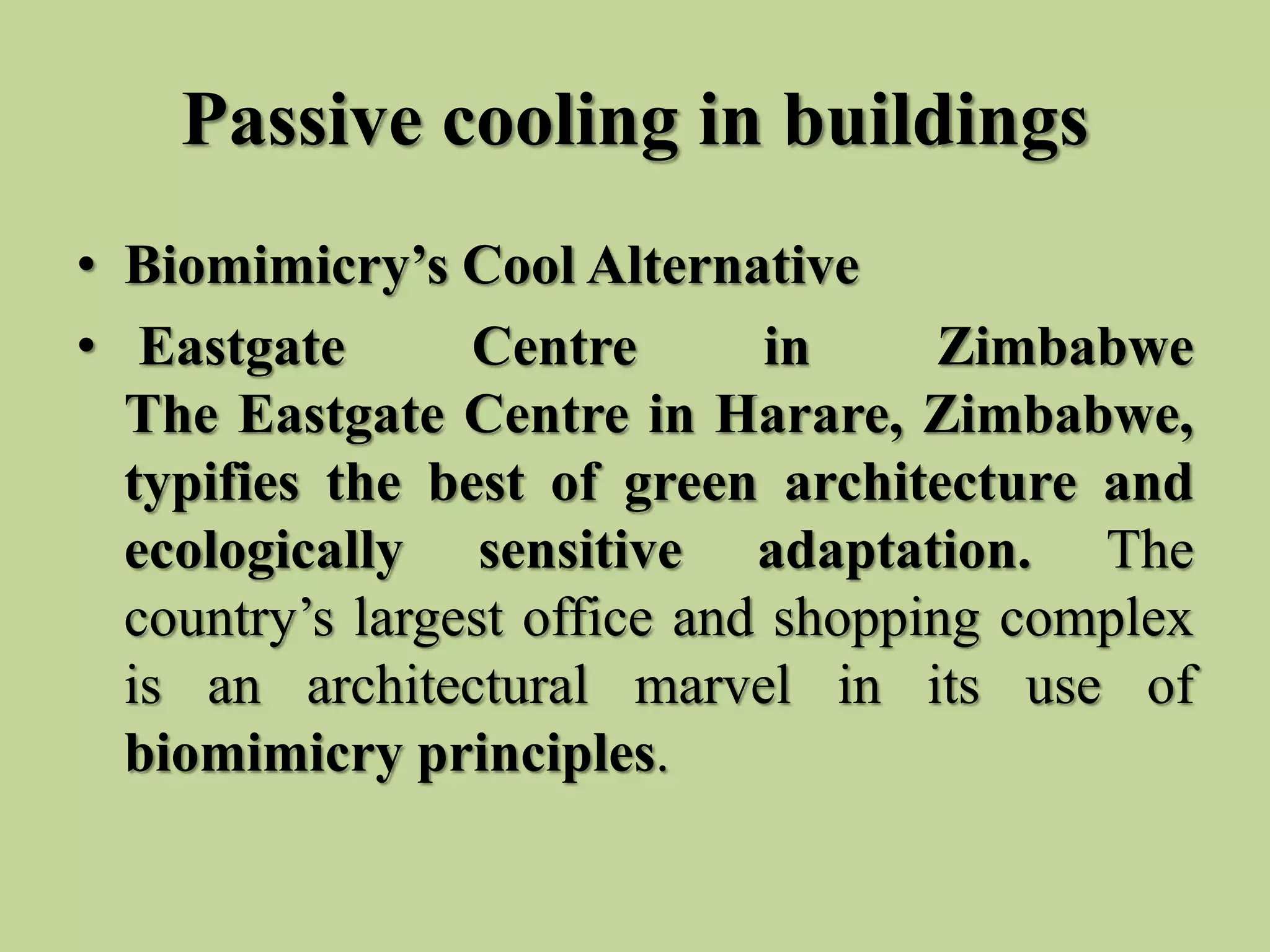 Passive cooling in buildings

• Biomimicry’s Cool Alternative
• Eastgate Centre in Zimbabwe The Eastgate Centre in Harare, Zimbabwe, typifies the best of green architecture and ecologically sensitive adaptation. The country’s largest office and shopping complex is an architectural marvel in its use of biomimicry principles.